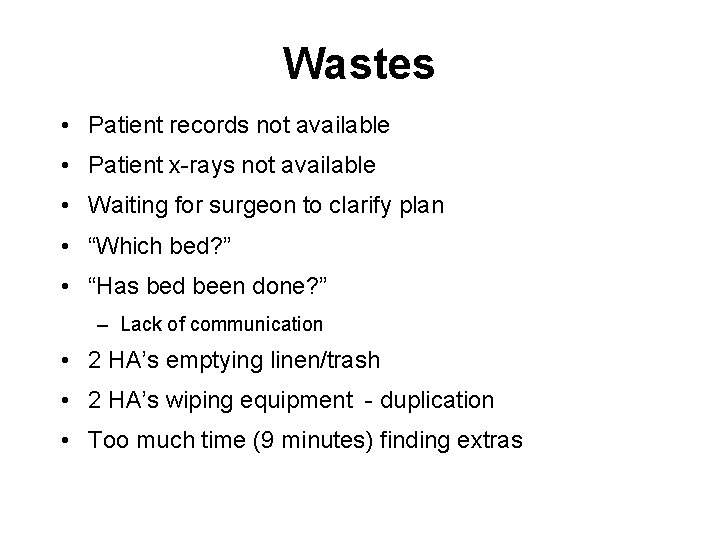 Wastes

• Patient records not available
• Patient x-rays not available
• Waiting for surgeon to clarify plan
• “Which bed?”
• “Has bed been done?”
– Lack of communication
• 2 HA’s emptying linen/trash
• 2 HA’s wiping equipment - duplication
• Too much time (9 minutes) finding extras